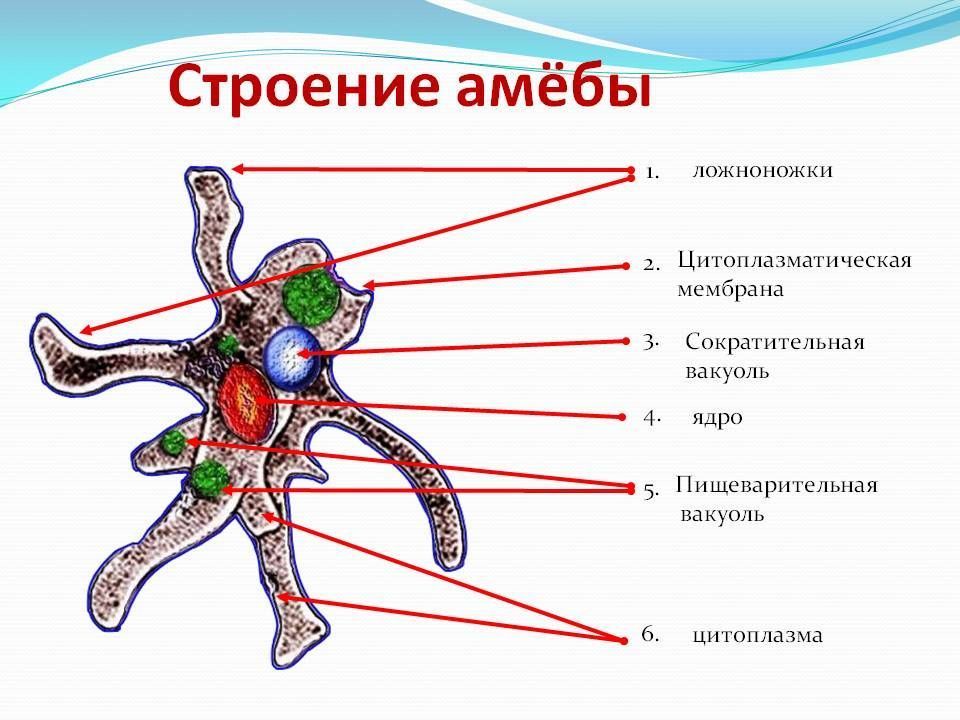 Строение амёбы

1. ложноножки

2. Цитоплазматическая мембрана

3. Сократительная вакуоль

4. ядро

5. Пищеварительная вакуоль

6. цитоплазма